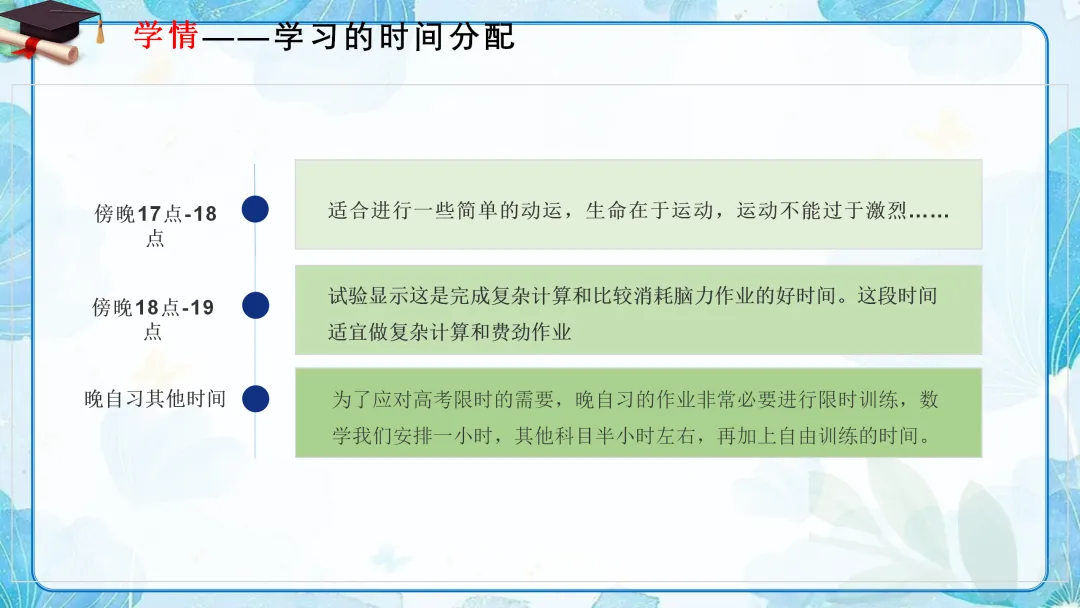 学情——学习的时间分配

傍晚17点-18点

适合进行一些简单的动运，生命在于运动，运动不能过于激烈……

傍晚18点-19点

试验显示这是完成复杂计算和比较消耗脑力作业的好时间。这段时间适宜做复杂计算和费劲作业

晚自习其他时间

为了应对高考限时的需要，晚自习的作业非常必要进行限时训练，数学我们安排一小时，其他科目半小时左右，再加上自由训练的时间。